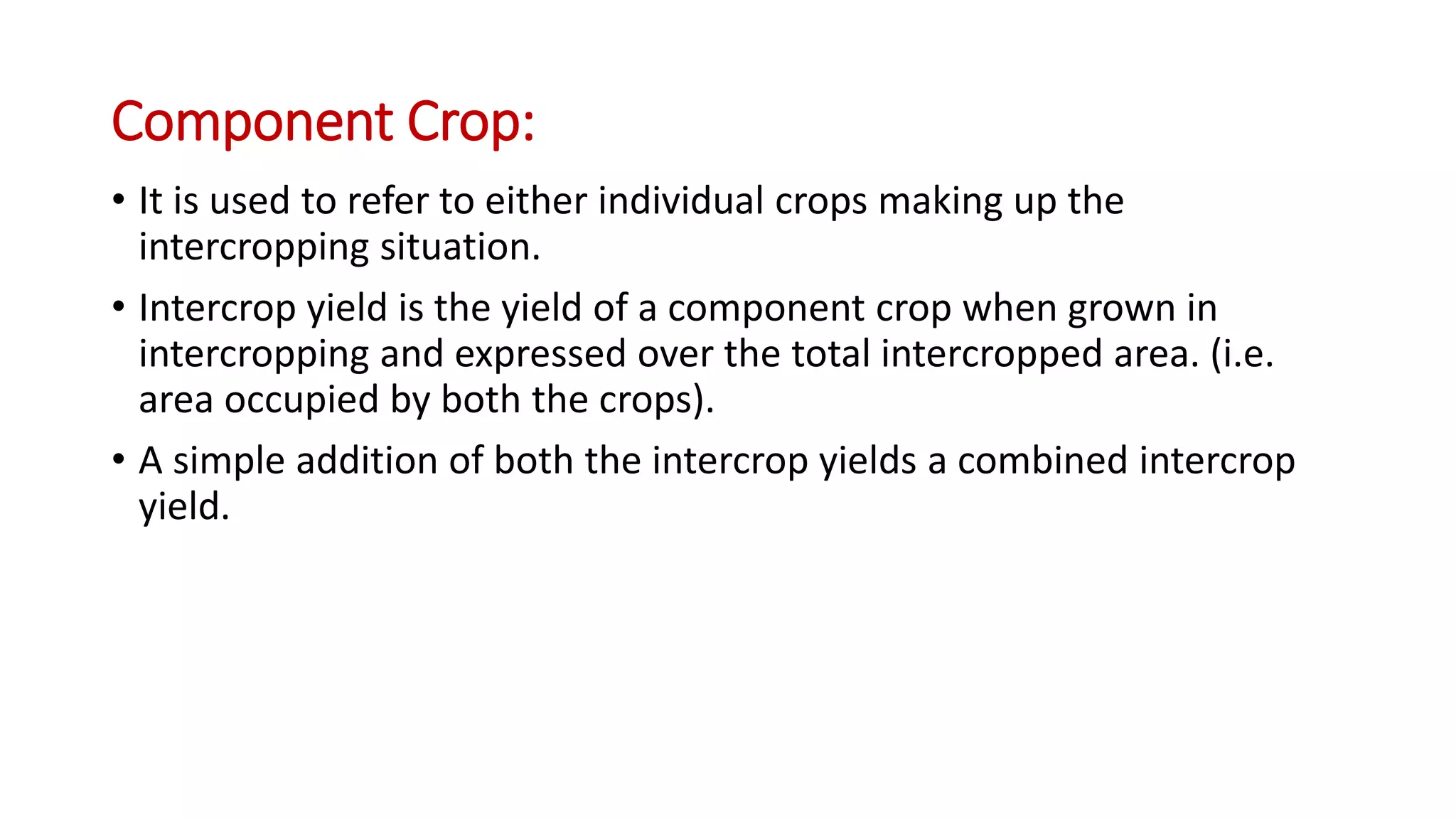 Component Crop:

• It is used to refer to either individual crops making up the intercropping situation.

• Intercrop yield is the yield of a component crop when grown in intercropping and expressed over the total intercropped area. (i.e. area occupied by both the crops).

• A simple addition of both the intercrop yields a combined intercrop yield.